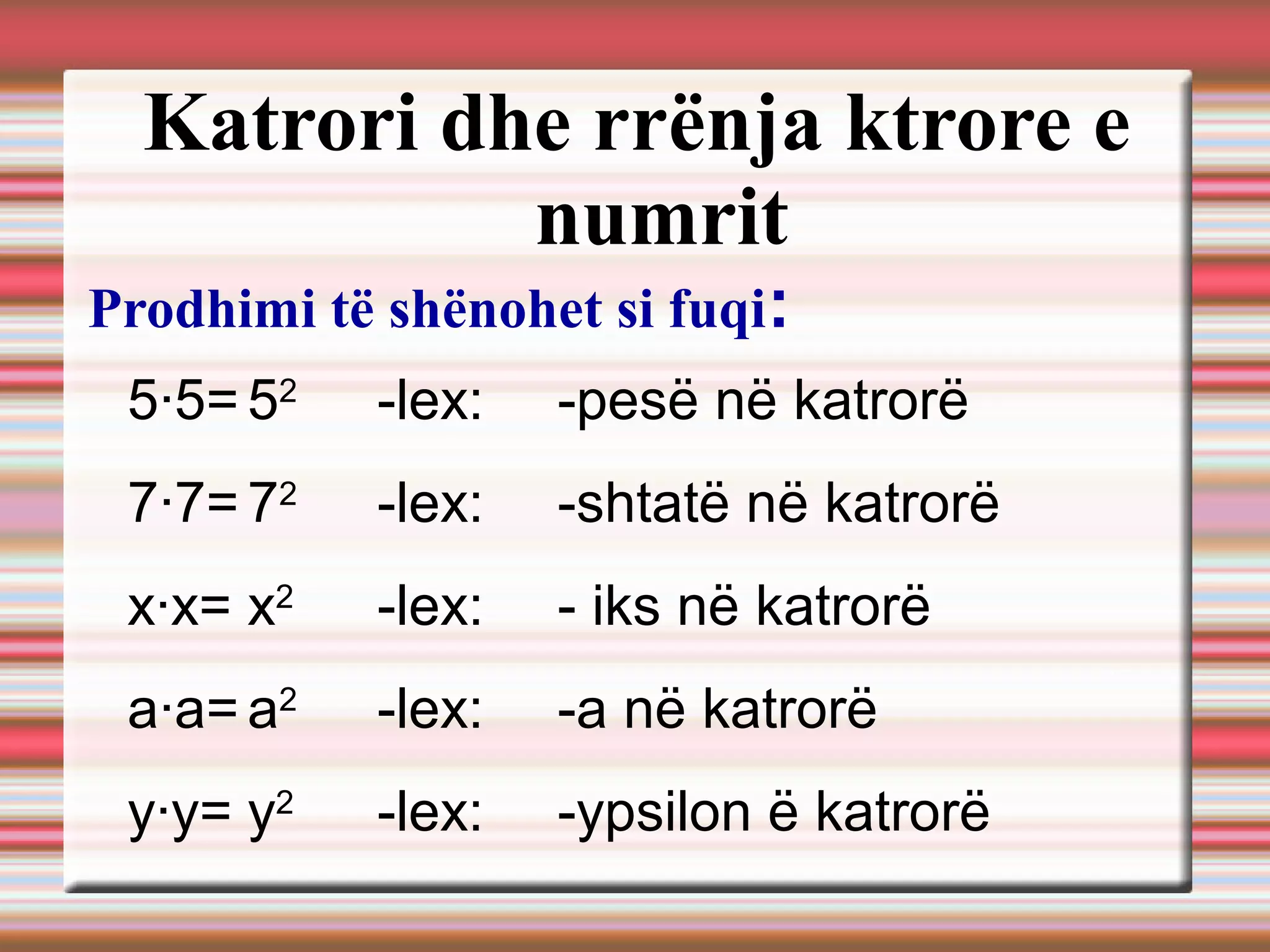 Katrori dhe rrënja ktrore e numrit

Prodhimi të shënohet si fuqi:

$5 \cdot 5 = 5^2$ -lex: -pesë në katrorë

$7 \cdot 7 = 7^2$ -lex: -shtatë në katrorë

$x \cdot x = x^2$ -lex: - iks në katrorë

$a \cdot a = a^2$ -lex: -a në katrorë

$y \cdot y = y^2$ -lex: -ypsilon ë katrorë